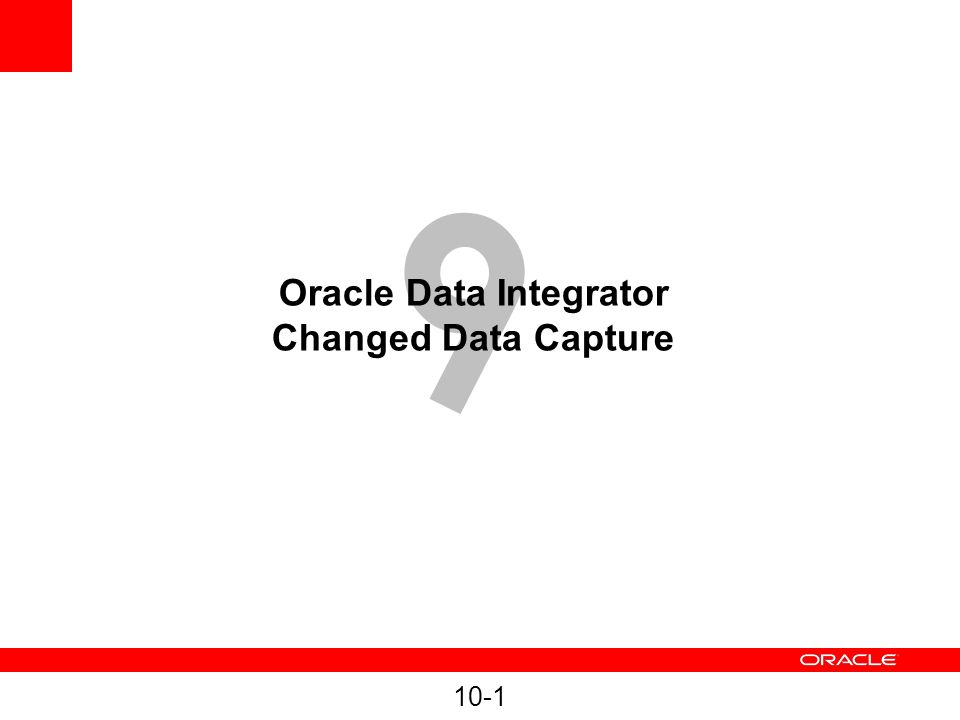 9

Oracle Data Integrator
Changed Data Capture

ORACLE

10-1